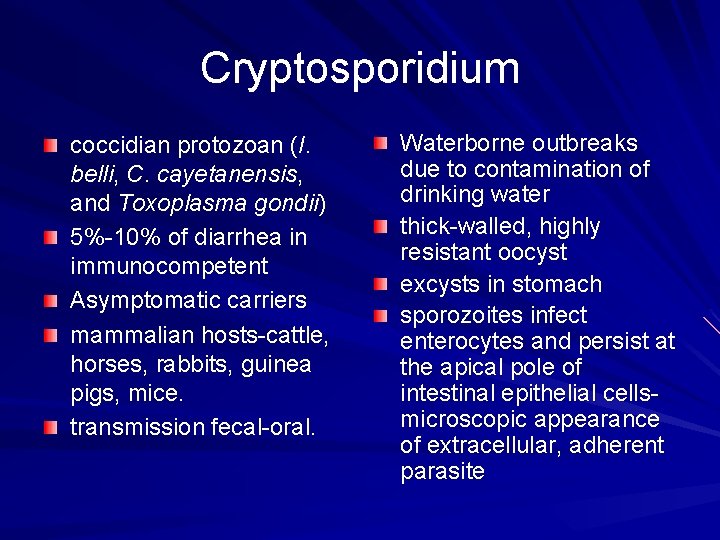 Cryptosporidium

coccidian protozoan (I. belli, C. cayetanensis, and Toxoplasma gondii)

5%-10% of diarrhea in immunocompetent

Asymptomatic carriers

mammalian hosts-cattle, horses, rabbits, guinea pigs, mice.

transmission fecal-oral.

Waterborne outbreaks due to contamination of drinking water

thick-walled, highly resistant oocyst

excysts in stomach

sporozoites infect enterocytes and persist at the apical pole of intestinal epithelial cells- microscopic appearance of extracellular, adherent parasite